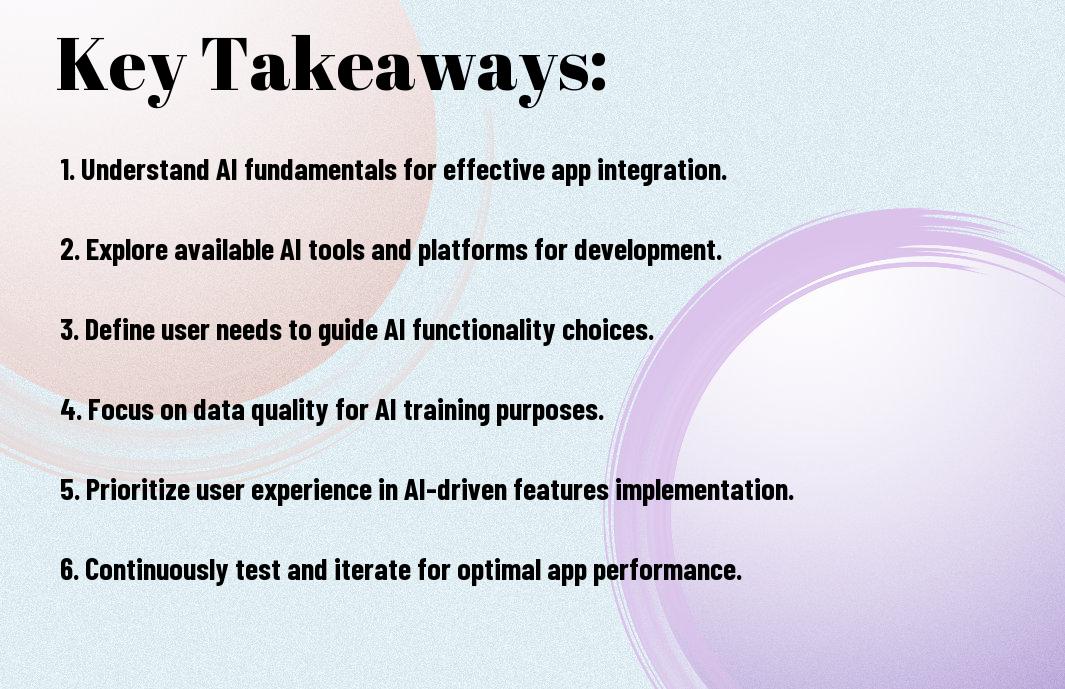 Key Takeaways:

1. Understand AI fundamentals for effective app integration.

2. Explore available AI tools and platforms for development.

3. Define user needs to guide AI functionality choices.

4. Focus on data quality for AI training purposes.

5. Prioritize user experience in AI-driven features implementation.

6. Continuously test and iterate for optimal app performance.